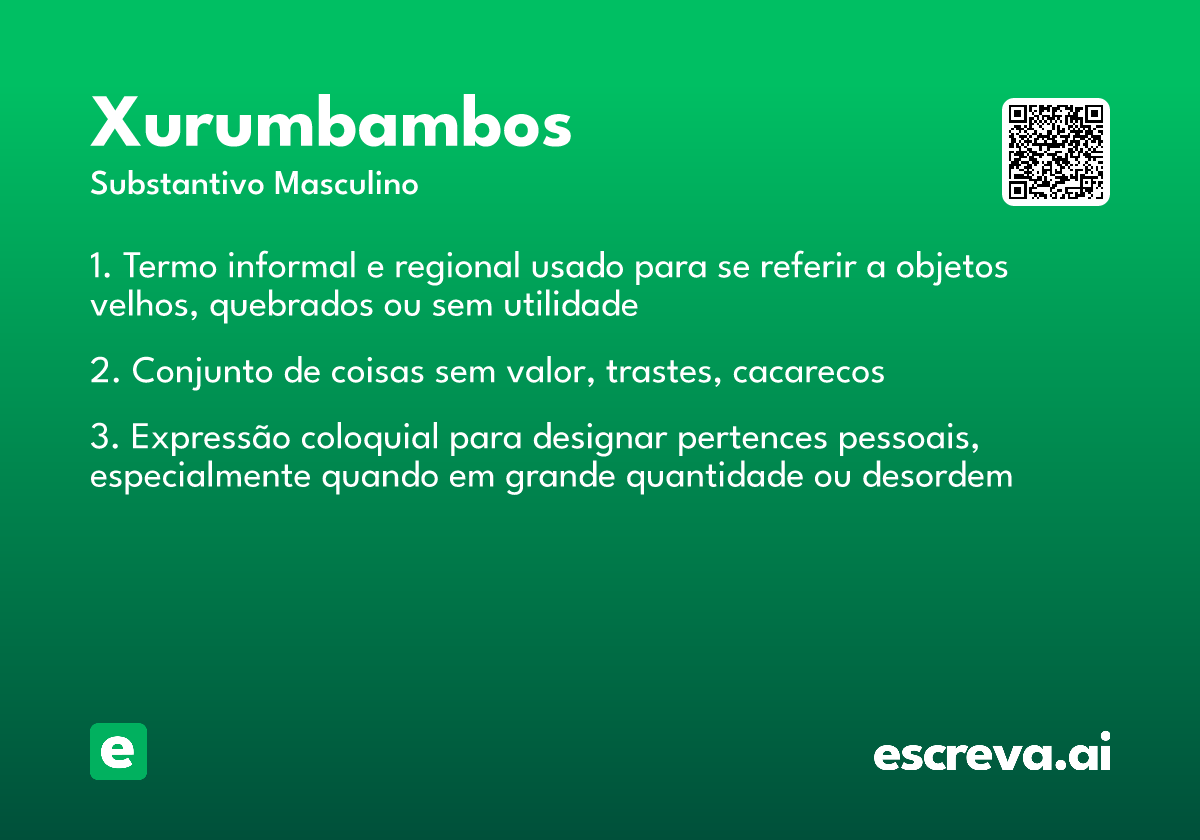 Xurumbambos
Substantivo Masculino

1. Termo informal e regional usado para se referir a objetos velhos, quebrados ou sem utilidade

2. Conjunto de coisas sem valor, trastes, cacarecos

3. Expressão coloquial para designar pertences pessoais, especialmente quando em grande quantidade ou desordem

e

escreva.ai